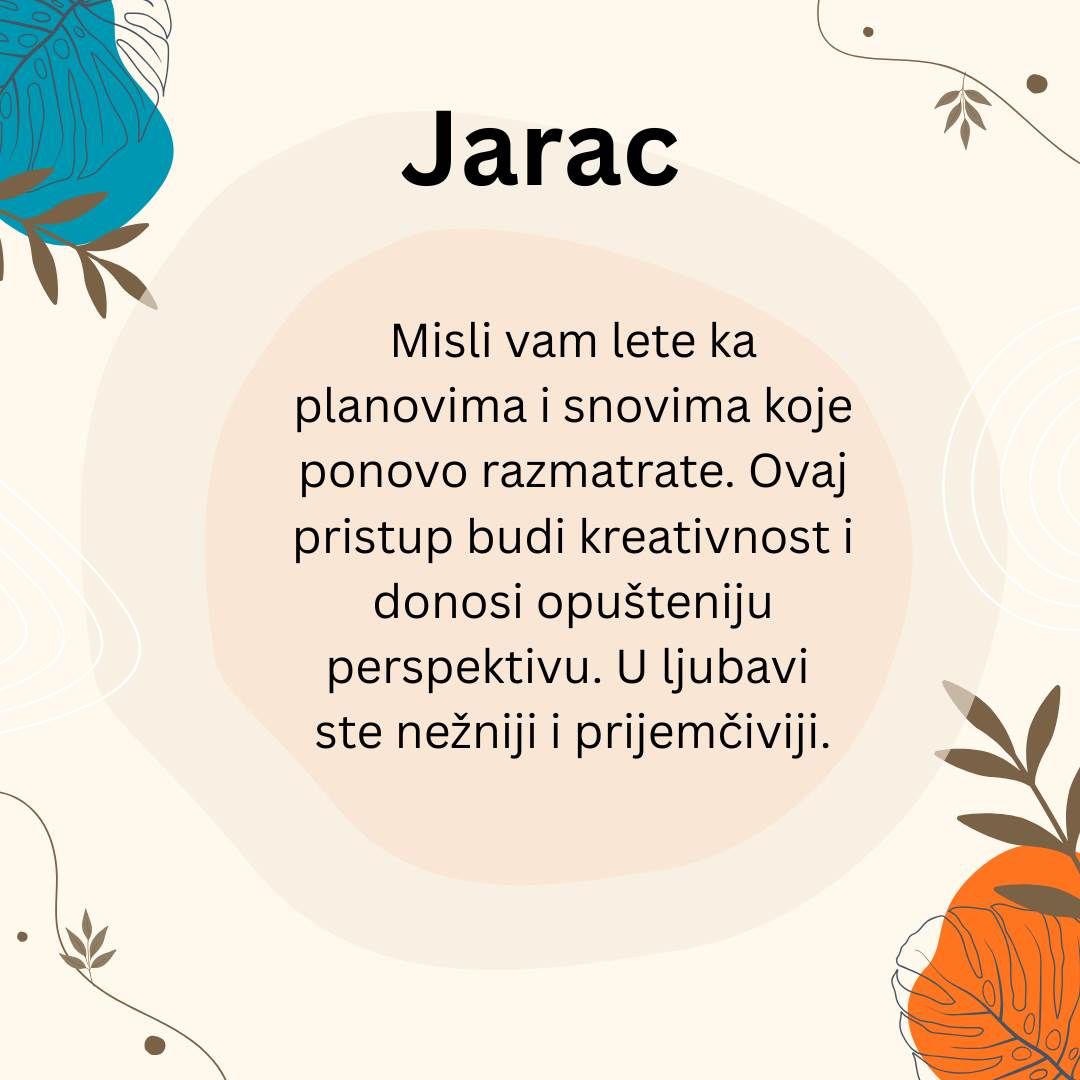 Jarac

Misli vam lete ka planovima i snovima koje ponovo razmatrate. Ovaj pristup budi kreativnost i donosi opušteniju perspektivu. U ljubavi ste nežniji i prijemčiviji.